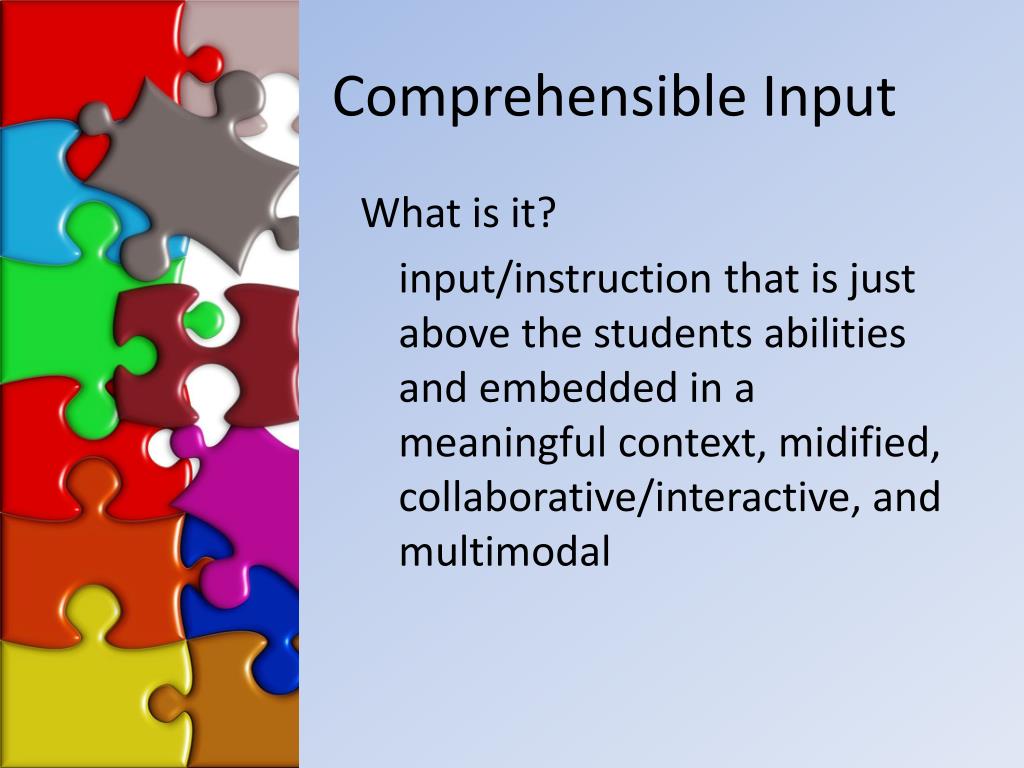 Comprehensible Input

What is it?

input/instruction that is just above the students abilities and embedded in a meaningful context, midified, collaborative/interactive, and multimodal